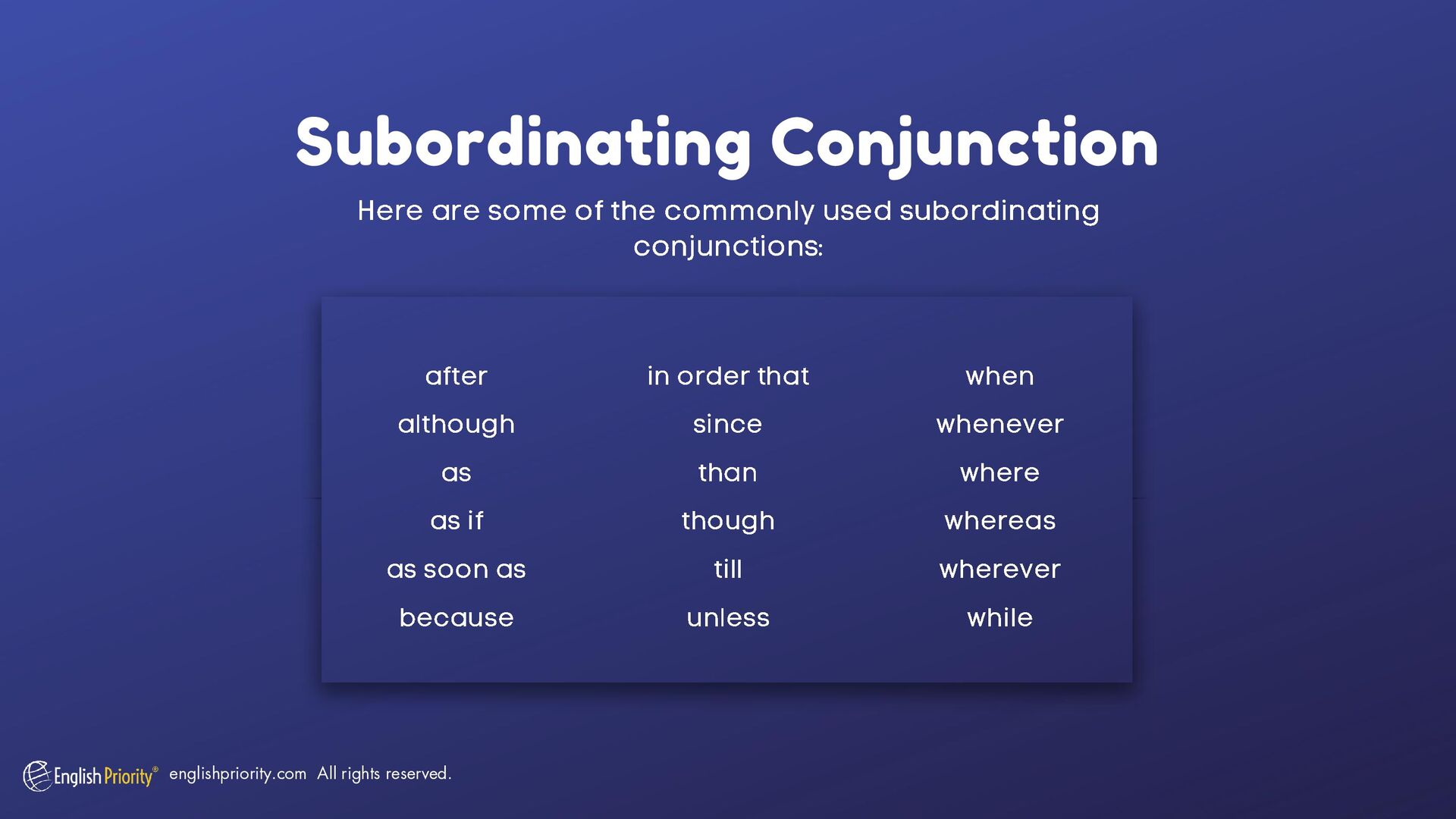 Subordinating Conjunction

Here are some of the commonly used subordinating conjunctions:

after
although
as
as if
as soon as
because

in order that
since
than
though
till
unless

when
whenever
where
whereas
wherever
while

English Priority® englishpriority.com All rights reserved.